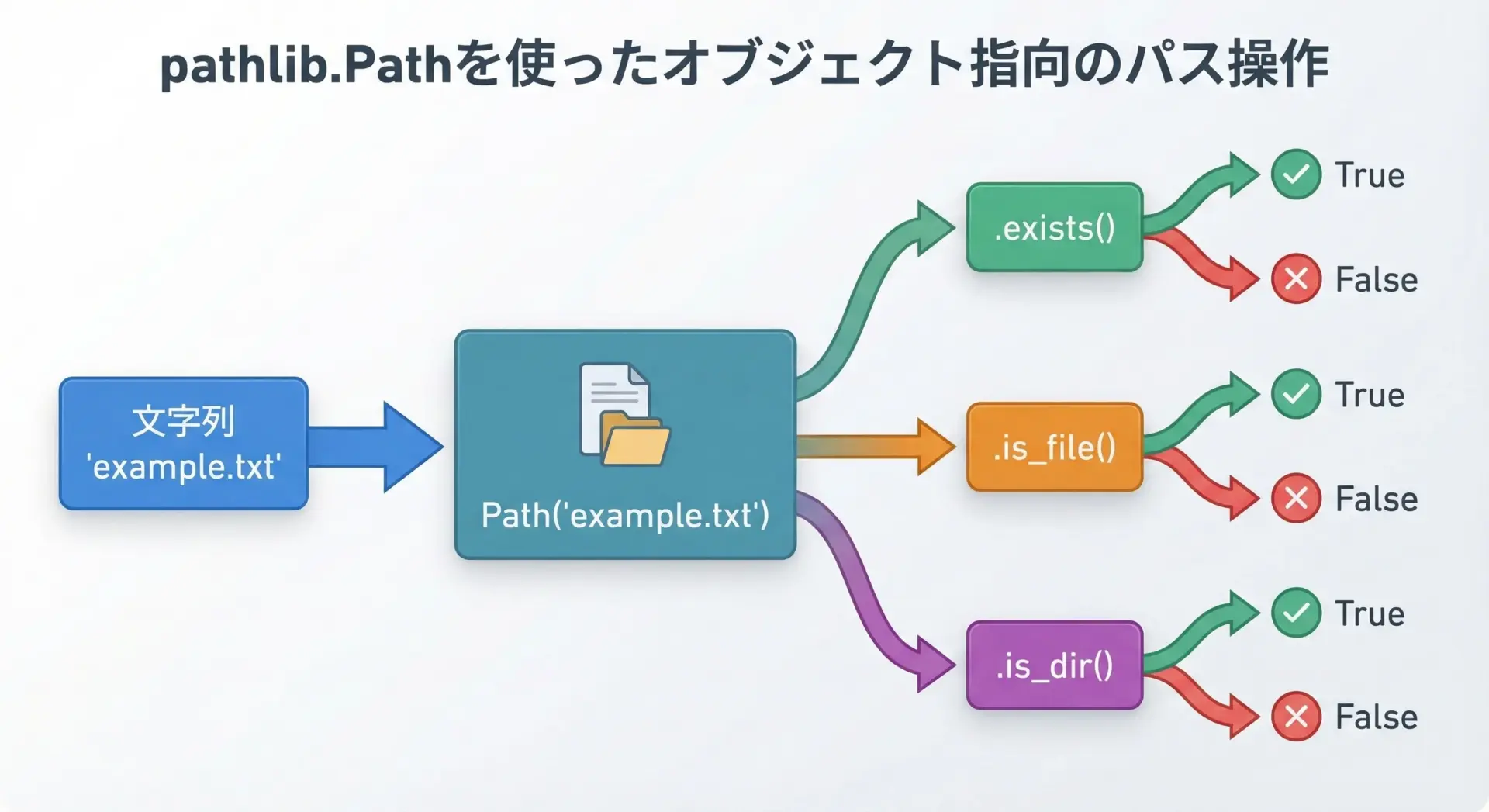 pathlib.Pathを使ったオブジェクト指向のパス操作

文字列
'example.txt'

Path('example.txt')

.exists()

True

False

.is_file()

True

False

.is_dir()

True

False